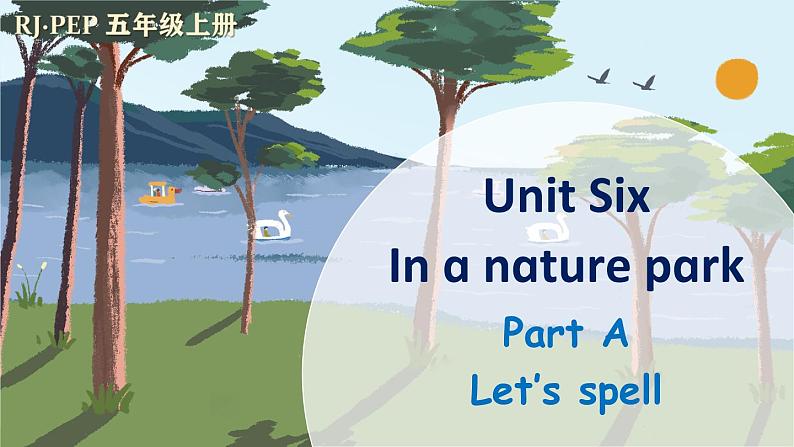 RJ·PEP 五年级上册

Unit Six
In a nature park

Part A
Let's spell